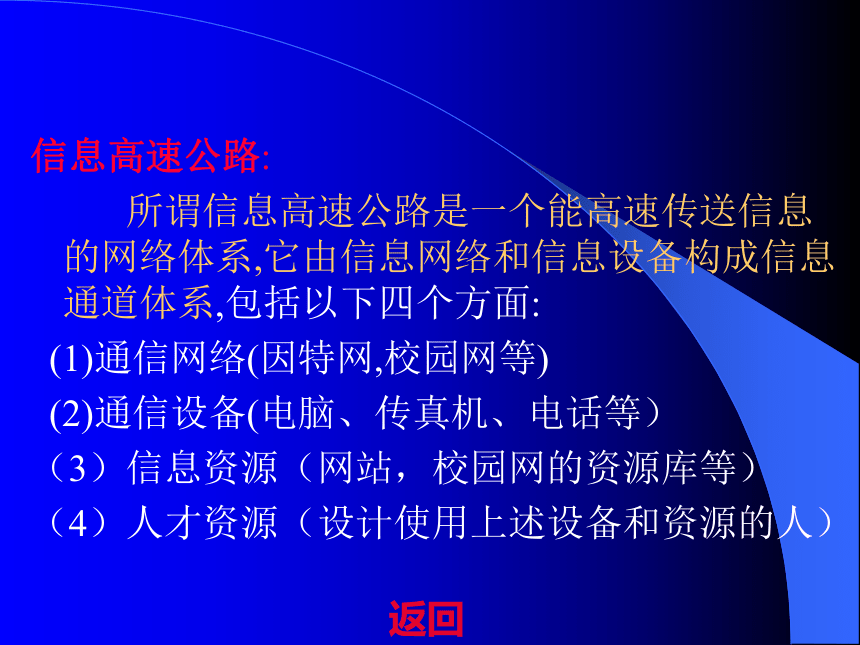 信息高速公路:

所谓信息高速公路是一个能高速传送信息的网络体系,它由信息网络和信息设备构成信息通道体系,包括以下四个方面:

(1)通信网络(因特网,校园网等)

(2)通信设备(电脑、传真机、电话等）

（3）信息资源（网站，校园网的资源库等）

（4）人才资源（设计使用上述设备和资源的人）

返回